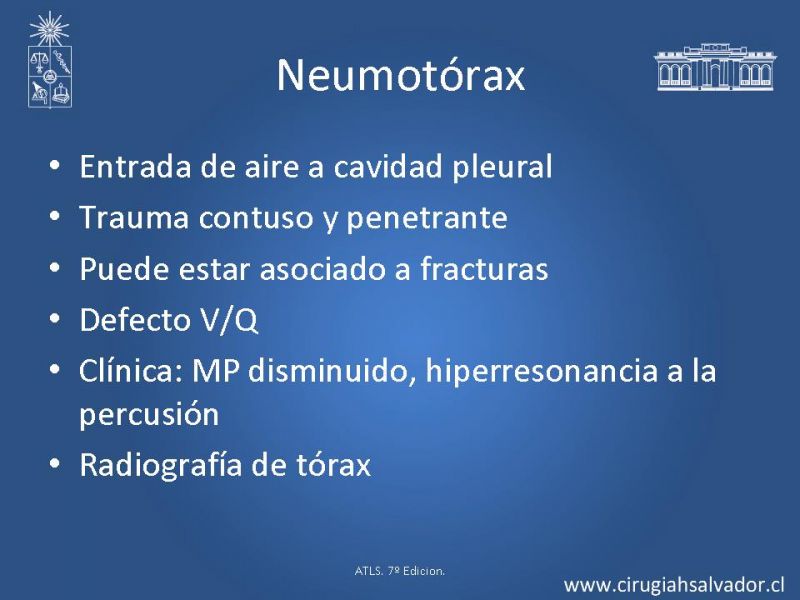 Neumotórax

• Entrada de aire a cavidad pleural
• Trauma contuso y penetrante
• Puede estar asociado a fracturas
• Defecto V/Q
• Clínica: MP disminuido, hiperresonancia a la percusión
• Radiografía de tórax

ATLS. 7ª Edicion.

www.cirugiahsalvador.cl